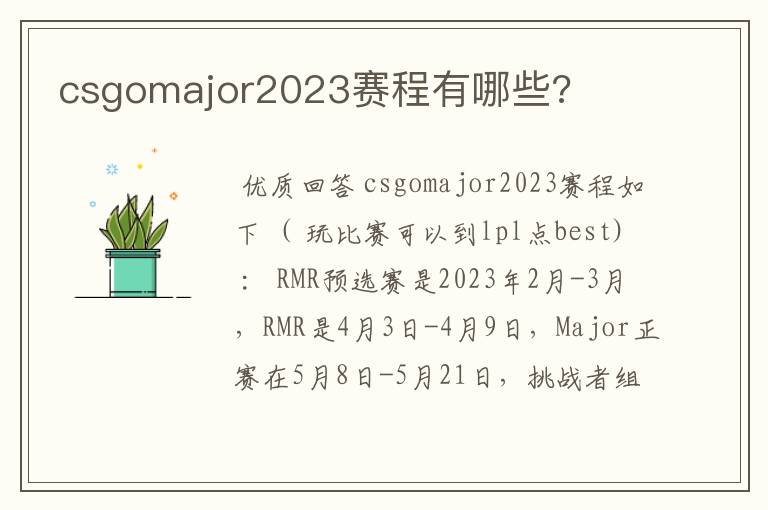 csgomajor2023赛程有哪些?

优质回答csgomajor2023赛程如下（玩比赛可以到lpl点best）：RMR预选赛是2023年2月-3月，RMR是4月3日-4月9日，Major正赛在5月8日-5月21日，挑战者组